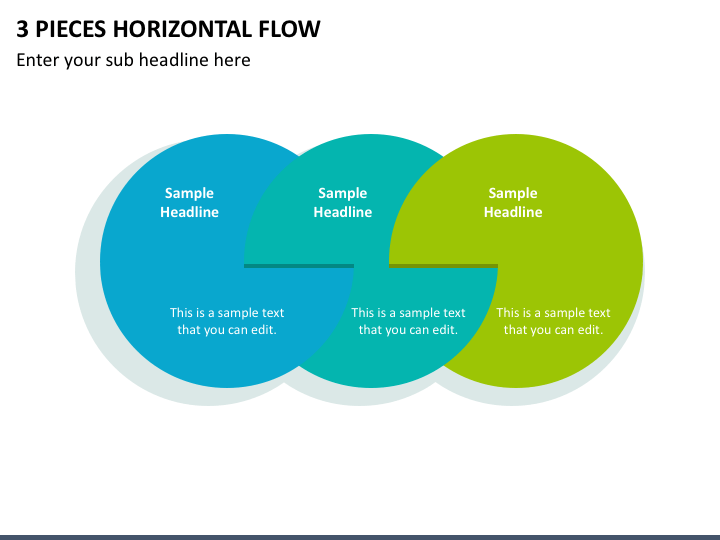 3 PIECES HORIZONTAL FLOW

Enter your sub headline here

Sample Headline

Sample Headline

Sample Headline

This is a sample text that you can edit.

This is a sample text that you can edit.

This is a sample text that you can edit.